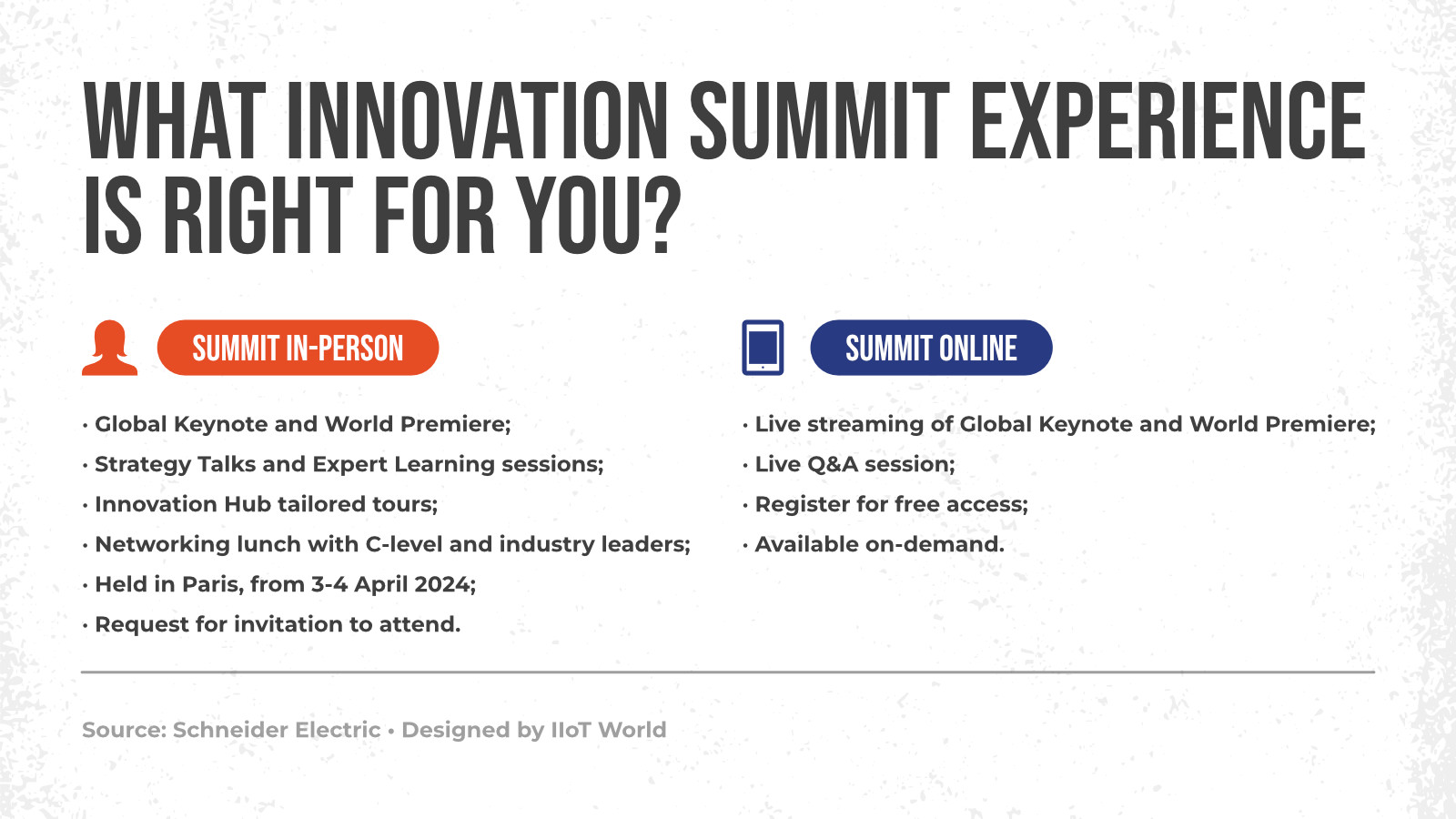 WHAT INNOVATION SUMMIT EXPERIENCE IS RIGHT FOR YOU?

SUMMIT IN-PERSON

• Global Keynote and World Premiere;
• Strategy Talks and Expert Learning sessions;
• Innovation Hub tailored tours;
• Networking lunch with C-level and industry leaders;
• Held in Paris, from 3-4 April 2024;
• Request for invitation to attend.

SUMMIT ONLINE

• Live streaming of Global Keynote and World Premiere;
• Live Q&A session;
• Register for free access;
• Available on-demand.

Source: Schneider Electric • Designed by IIoT World